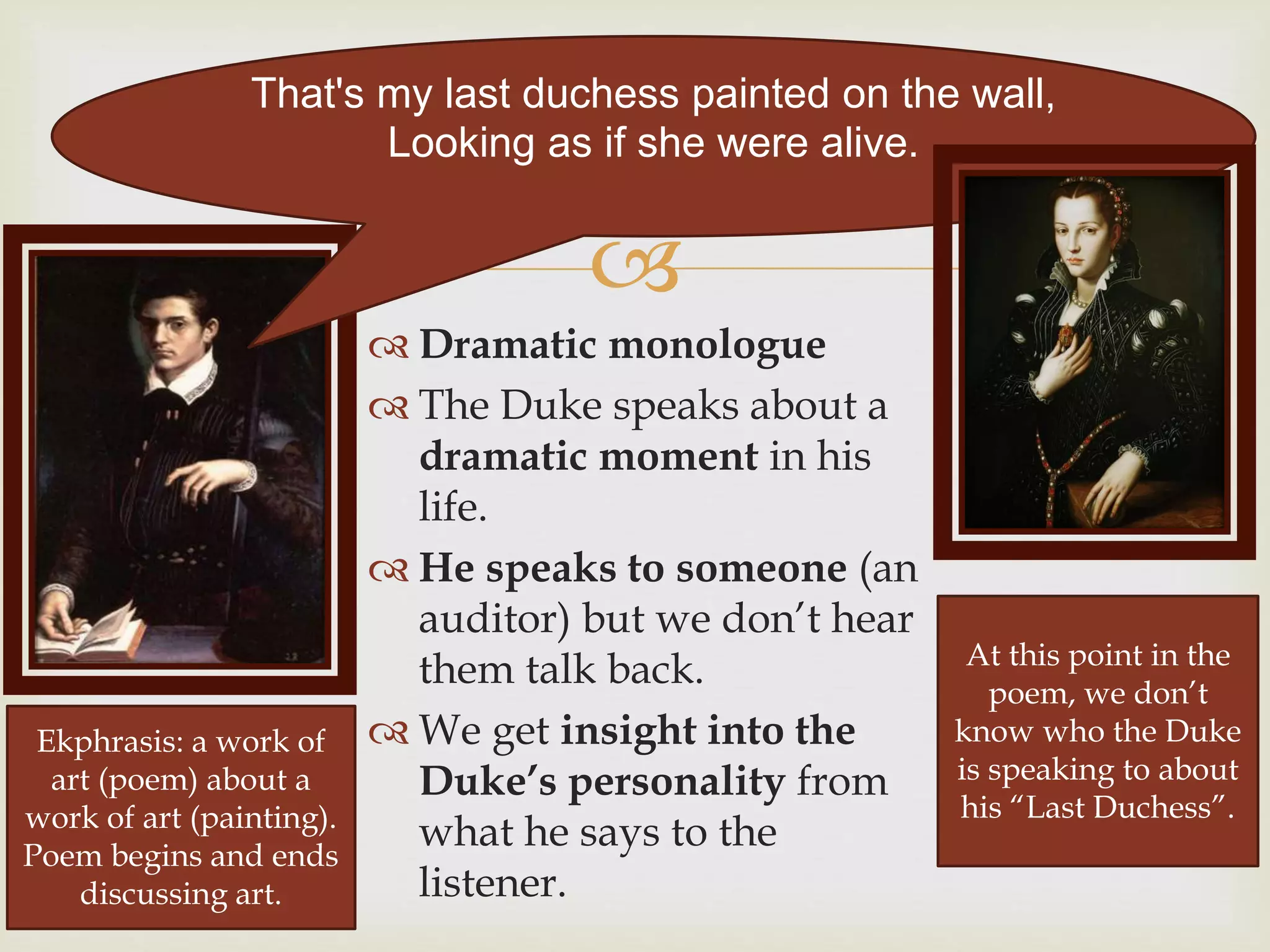 That's my last duchess painted on the wall,
Looking as if she were alive.

Dramatic monologue

The Duke speaks about a dramatic moment in his life.

He speaks to someone (an auditor) but we don't hear them talk back.

We get insight into the Duke's personality from what he says to the listener.

Ekphrasis: a work of art (poem) about a work of art (painting). Poem begins and ends discussing art.

At this point in the poem, we don't know who the Duke is speaking to about his "Last Duchess".